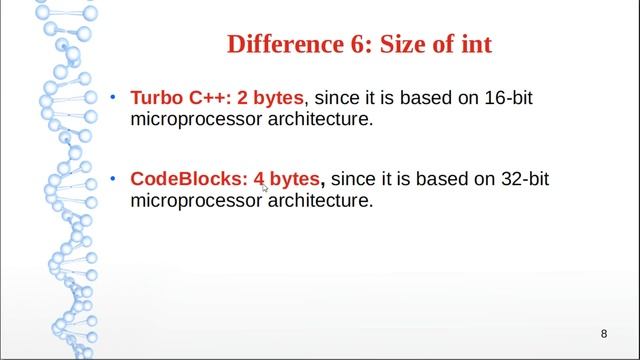 Difference 6: Size of int

• Turbo C++: 2 bytes, since it is based on 16-bit microprocessor architecture.

• CodeBlocks: 4 bytes, since it is based on 32-bit microprocessor architecture.

8